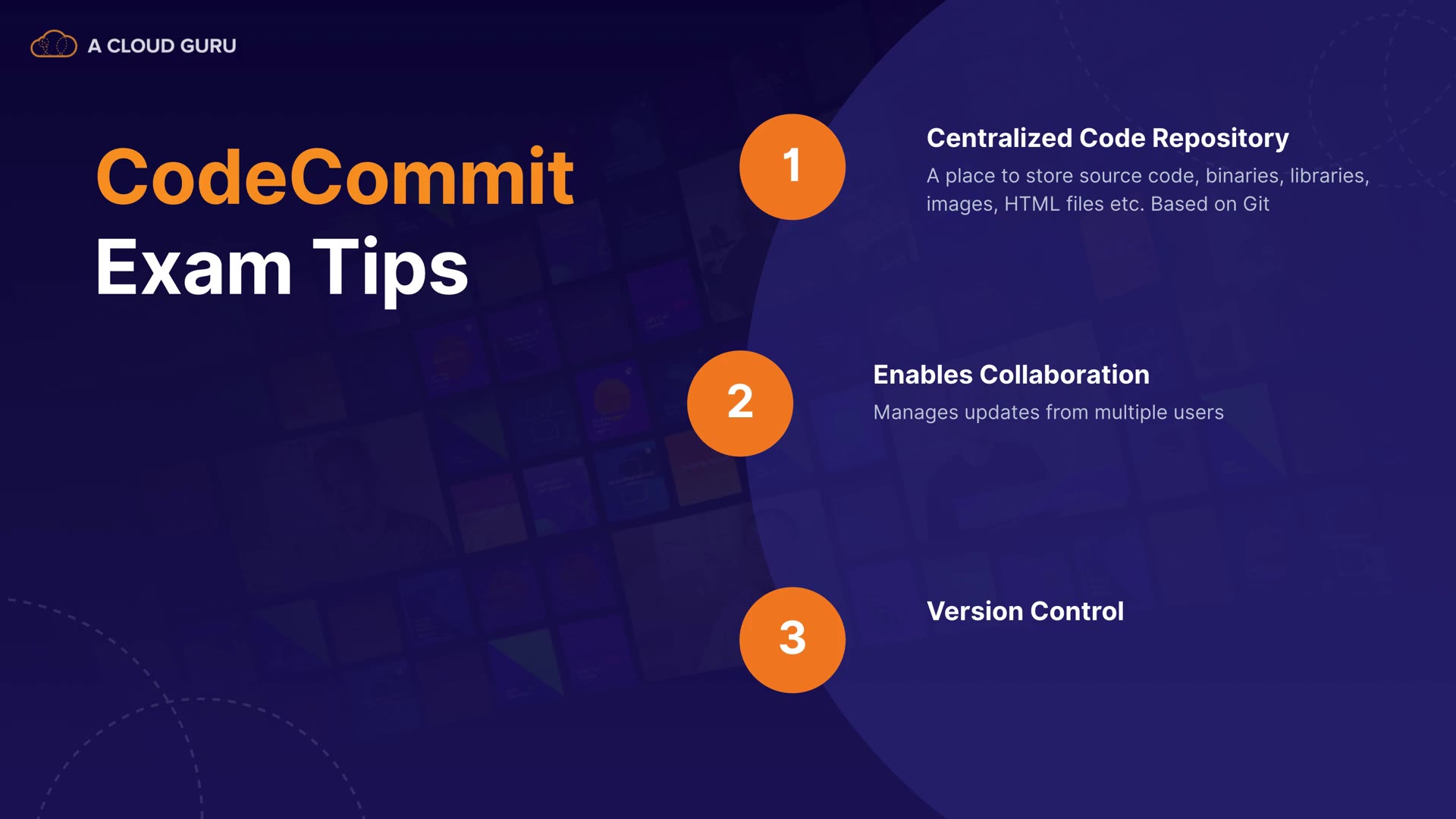 A CLOUD GURU

CodeCommit
Exam Tips

1

Centralized Code Repository

A place to store source code, binaries, libraries, images, HTML files etc. Based on Git

2

Enables Collaboration

Manages updates from multiple users

3

Version Control